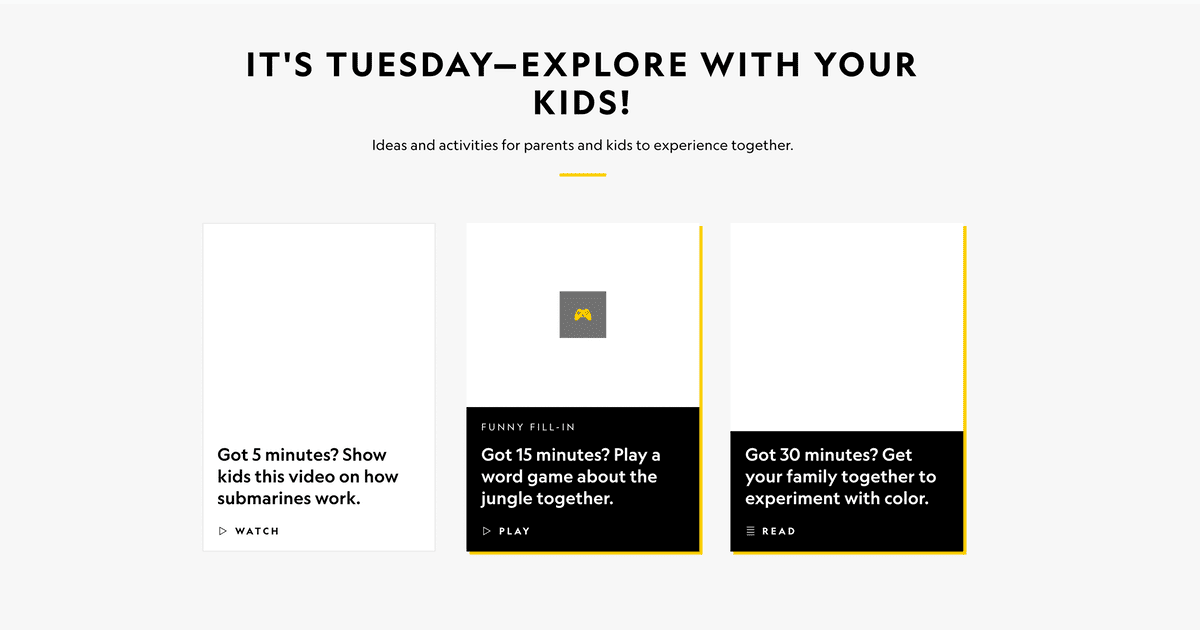 IT'S TUESDAY—EXPLORE WITH YOUR KIDS!

Ideas and activities for parents and kids to experience together.

Got 5 minutes? Show kids this video on how submarines work.

WATCH

FUNNY FILL-IN

Got 15 minutes? Play a word game about the jungle together.

PLAY

Got 30 minutes? Get your family together to experiment with color.

READ